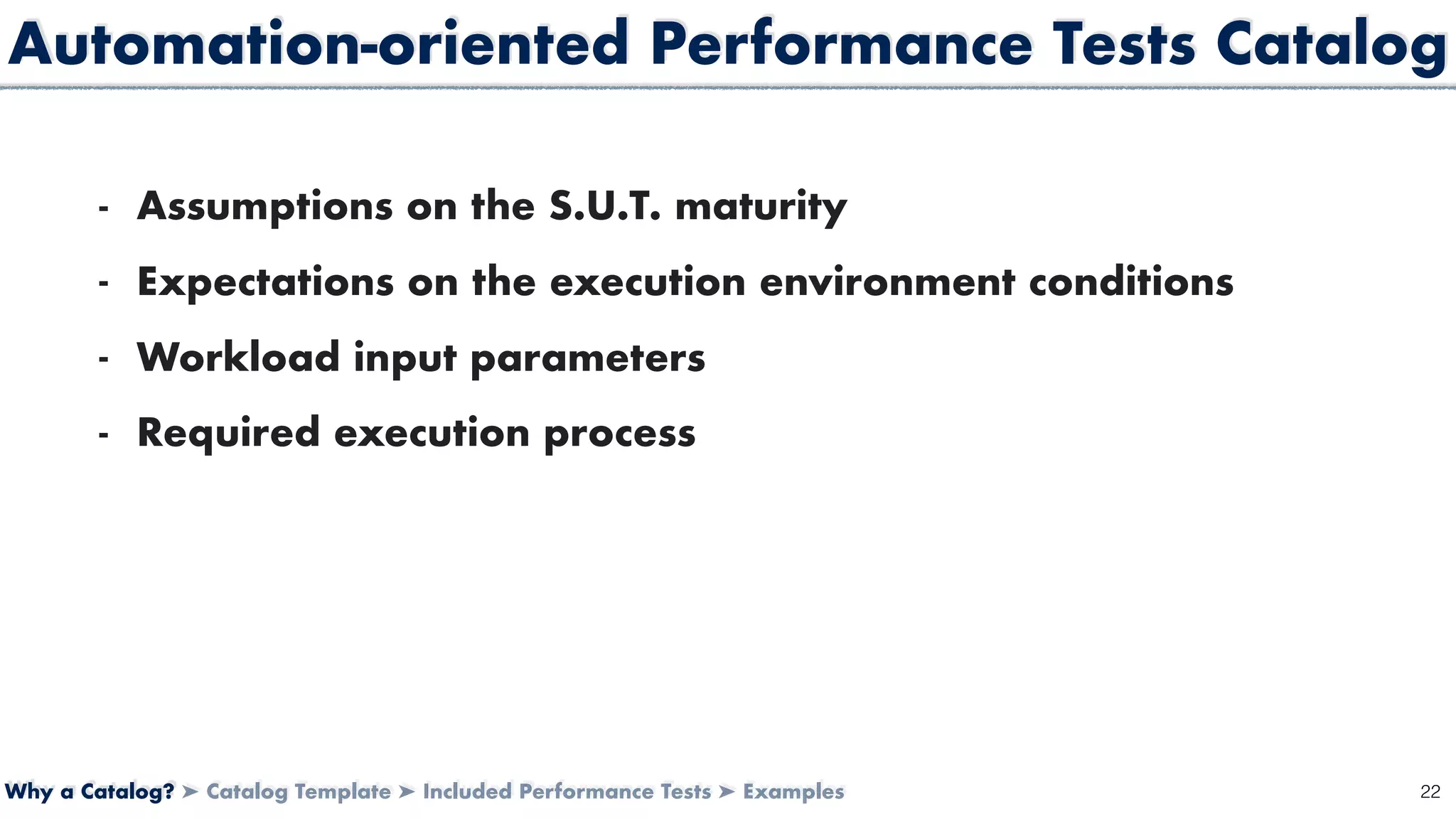 Automation-oriented Performance Tests Catalog

- Assumptions on the S.U.T. maturity
- Expectations on the execution environment conditions
- Workload input parameters
- Required execution process

Why a Catalog? ➤ Catalog Template ➤ Included Performance Tests ➤ Examples

22